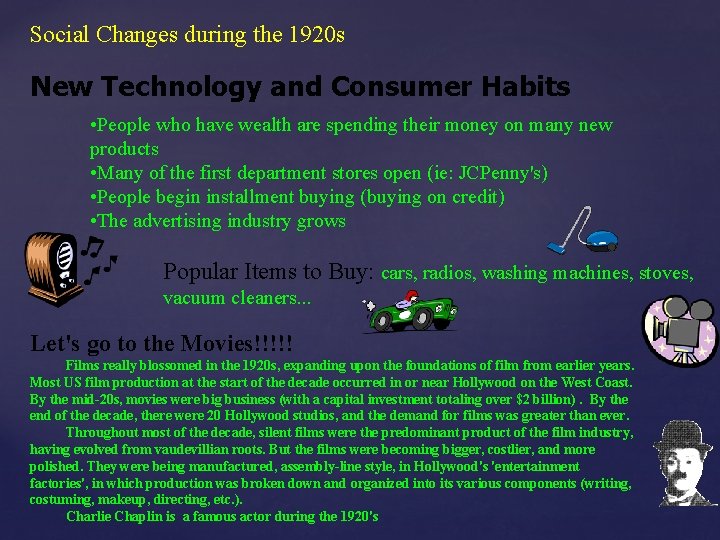 Social Changes during the 1920s

New Technology and Consumer Habits

•People who have wealth are spending their money on many new products
•Many of the first department stores open (ie: JCPenny's)
•People begin installment buying (buying on credit)
•The advertising industry grows

Popular Items to Buy: cars, radios, washing machines, stoves, vacuum cleaners...

Let's go to the Movies!!!!!

Films really blossomed in the 1920s, expanding upon the foundations of film from earlier years. Most US film production at the start of the decade occurred in or near Hollywood on the West Coast. By the mid-20s, movies were big business (with a capital investment totaling over $2 billion) . By the end of the decade, there were 20 Hollywood studios, and the demand for films was greater than ever.

Throughout most of the decade, silent films were the predominant product of the film industry, having evolved from vaudevillian roots. But the films were becoming bigger, costlier, and more polished. They were being manufactured, assembly-line style, in Hollywood's 'entertainment factories', in which production was broken down and organized into its various components (writing, costuming, makeup, directing, etc.).

Charlie Chaplin is a famous actor during the 1920's